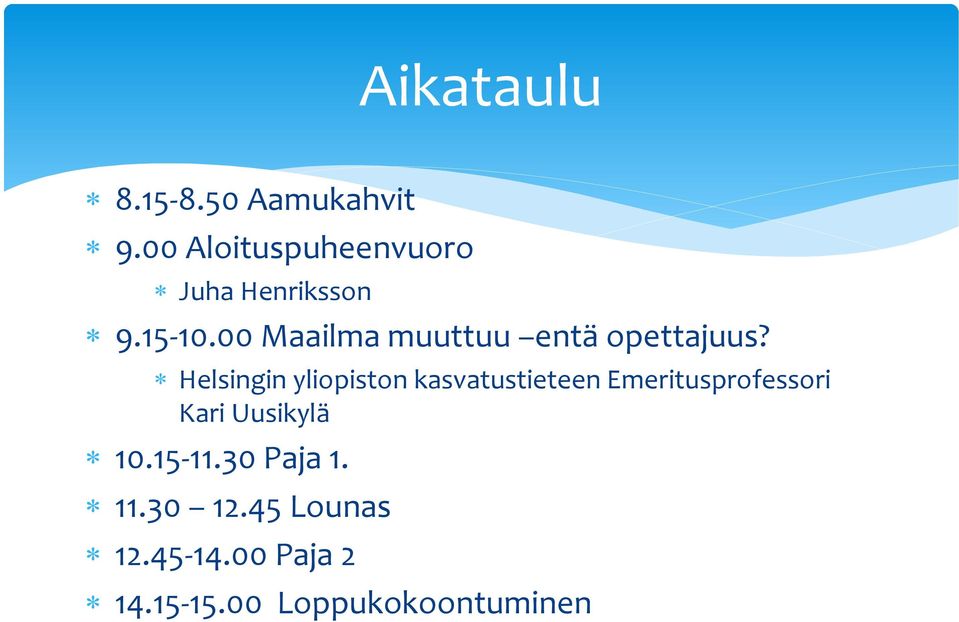 Aikataulu

* 8.15-8.50 Aamukahvit
* 9.00 Aloituspuheenvuoro
  * Juha Henriksson
* 9.15-10.00 Maailma muuttuu –entä opettajuus?
  * Helsingin yliopiston kasvatustieteen Emeritusprofessori Kari Uusikylä
* 10.15-11.30 Paja 1.
* 11.30 – 12.45 Lounas
* 12.45-14.00 Paja 2
* 14.15-15.00 Loppukokoontuminen